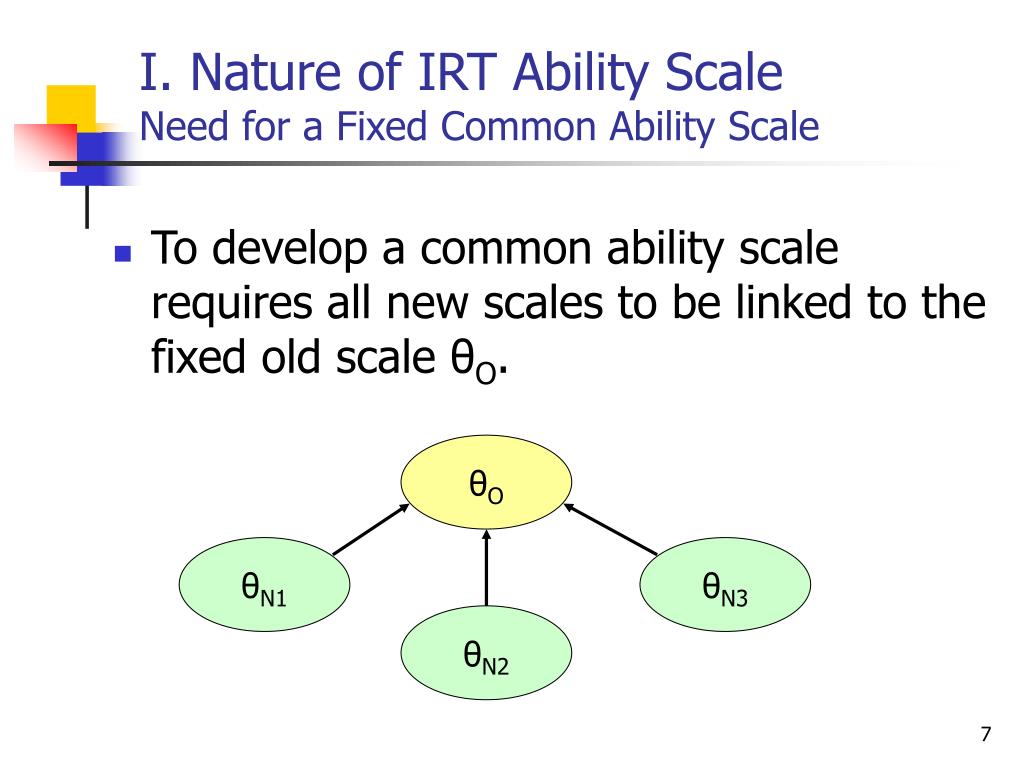 I. Nature of IRT Ability Scale
Need for a Fixed Common Ability Scale

To develop a common ability scale requires all new scales to be linked to the fixed old scale $\theta_O$.

$\theta_O$

$\theta_{N1}$

$\theta_{N2}$

$\theta_{N3}$

7